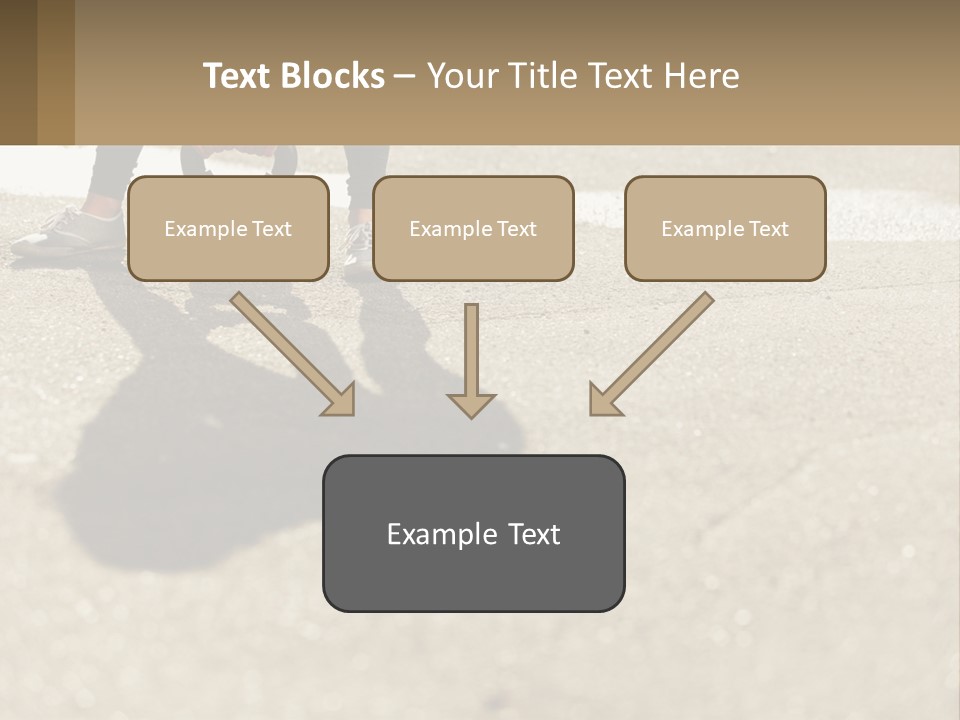 Text Blocks – Your Title Text Here

Example Text

Example Text

Example Text

Example Text